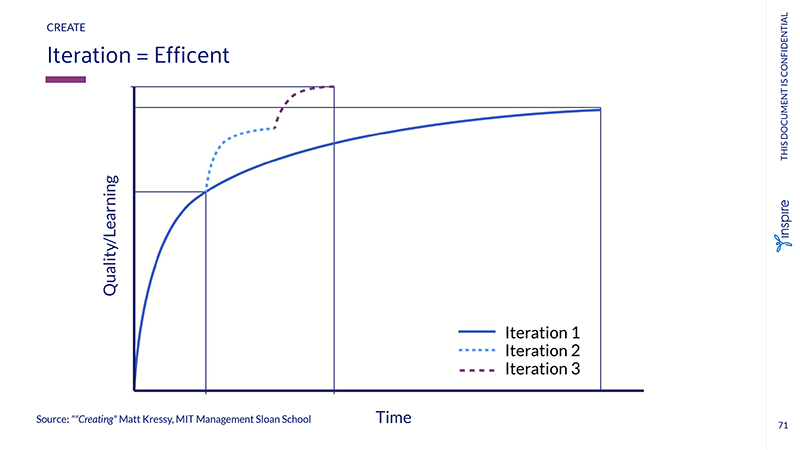 CREATE

Iteration = Efficent

Quality/Learning

Iteration 1
Iteration 2
Iteration 3

Time

Source: ""Creating" Matt Kressy, MIT Management Sloan School

THIS DOCUMENT IS CONFIDENTIAL

inspire

71